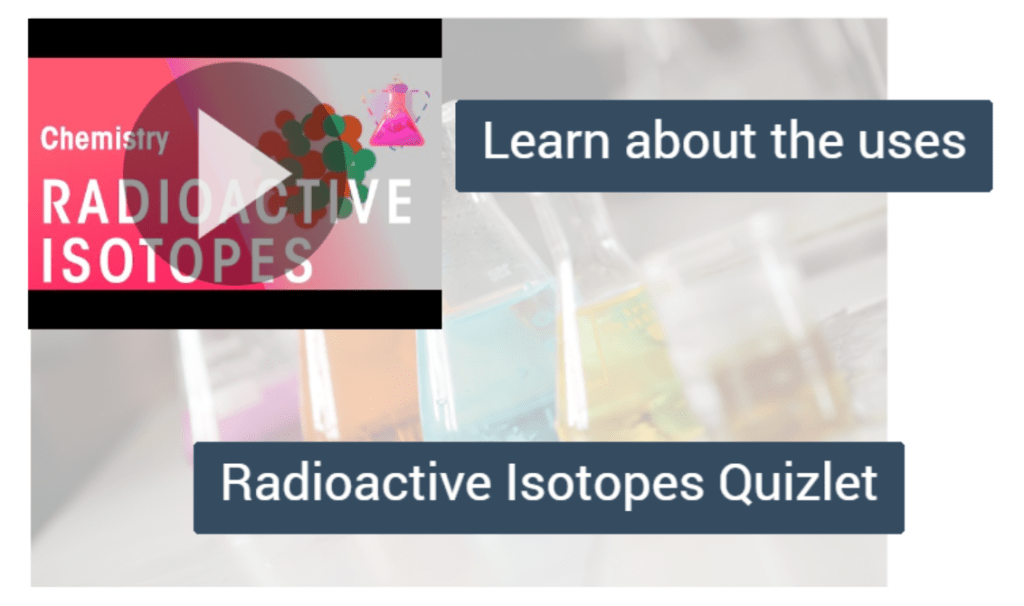 Chemistry
RADIOACTIVE ISOTOPES

Learn about the uses

Radioactive Isotopes Quizlet